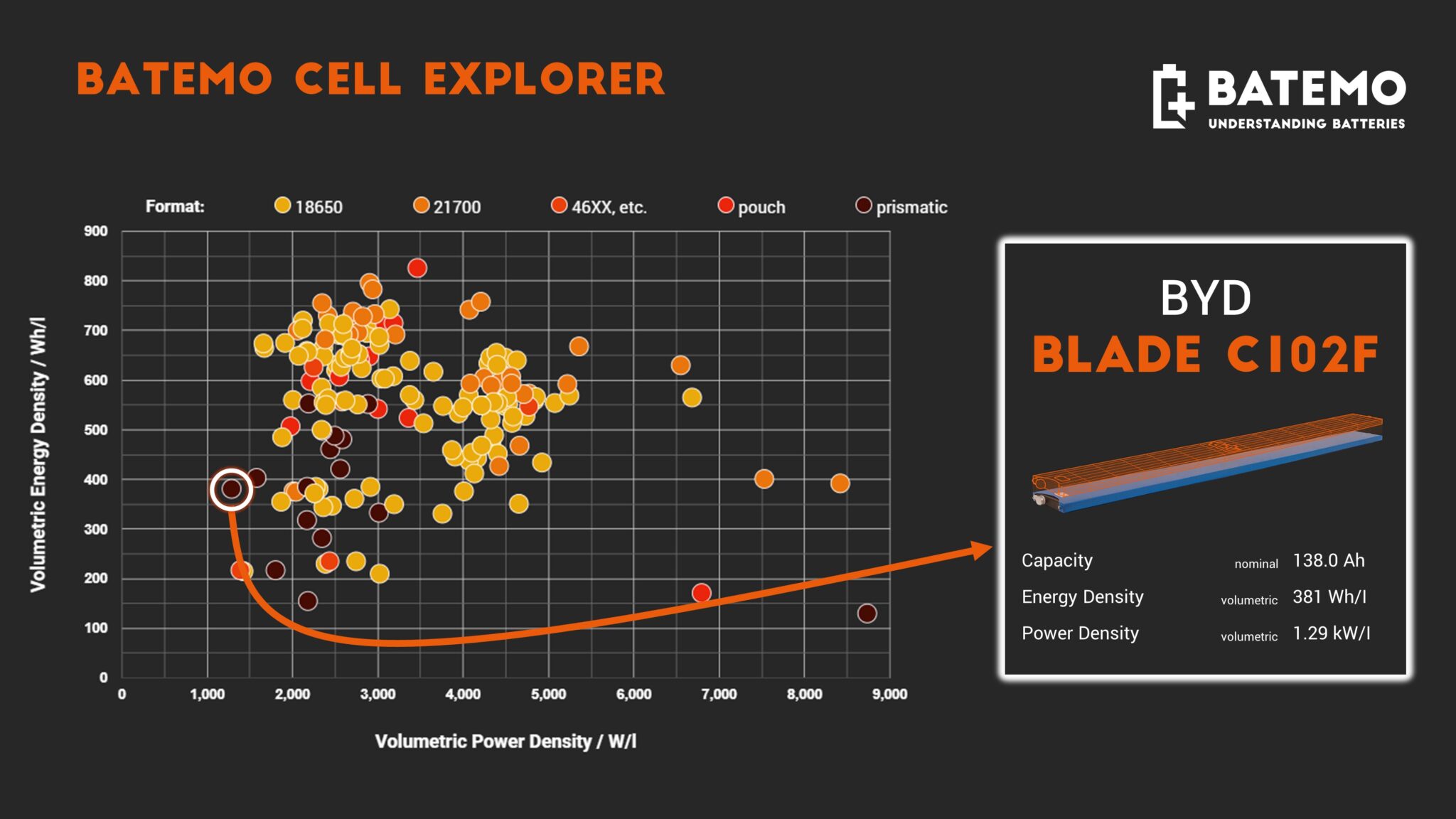 BATEMO CELL EXPLORER

BATEMO
UNDERSTANDING BATTERIES

Format: 18650 21700 46XX, etc. pouch prismatic

Volumetric Energy Density / Wh/l

900
800
700
600
500
400
300
200
100
0

0 1,000 2,000 3,000 4,000 5,000 6,000 7,000 8,000 9,000

Volumetric Power Density / W/l

BYD
BLADE C102F

Capacity nominal 138.0 Ah
Energy Density volumetric 381 Wh/l
Power Density volumetric 1.29 kW/l